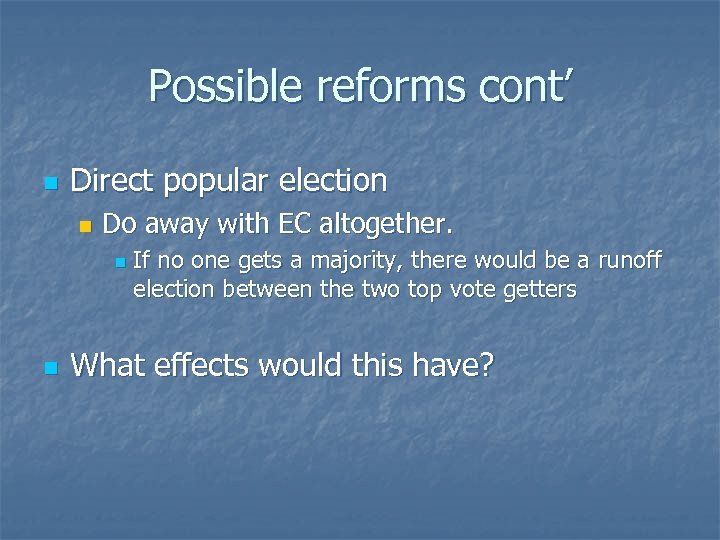 Possible reforms cont’

Direct popular election

Do away with EC altogether.

If no one gets a majority, there would be a runoff election between the two top vote getters

What effects would this have?